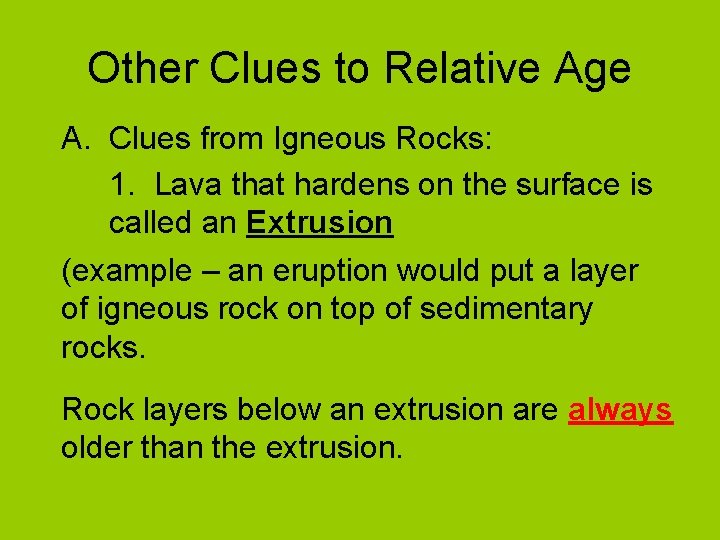 Other Clues to Relative Age

A. Clues from Igneous Rocks:

1. Lava that hardens on the surface is called an Extrusion

(example – an eruption would put a layer of igneous rock on top of sedimentary rocks.

Rock layers below an extrusion are always older than the extrusion.